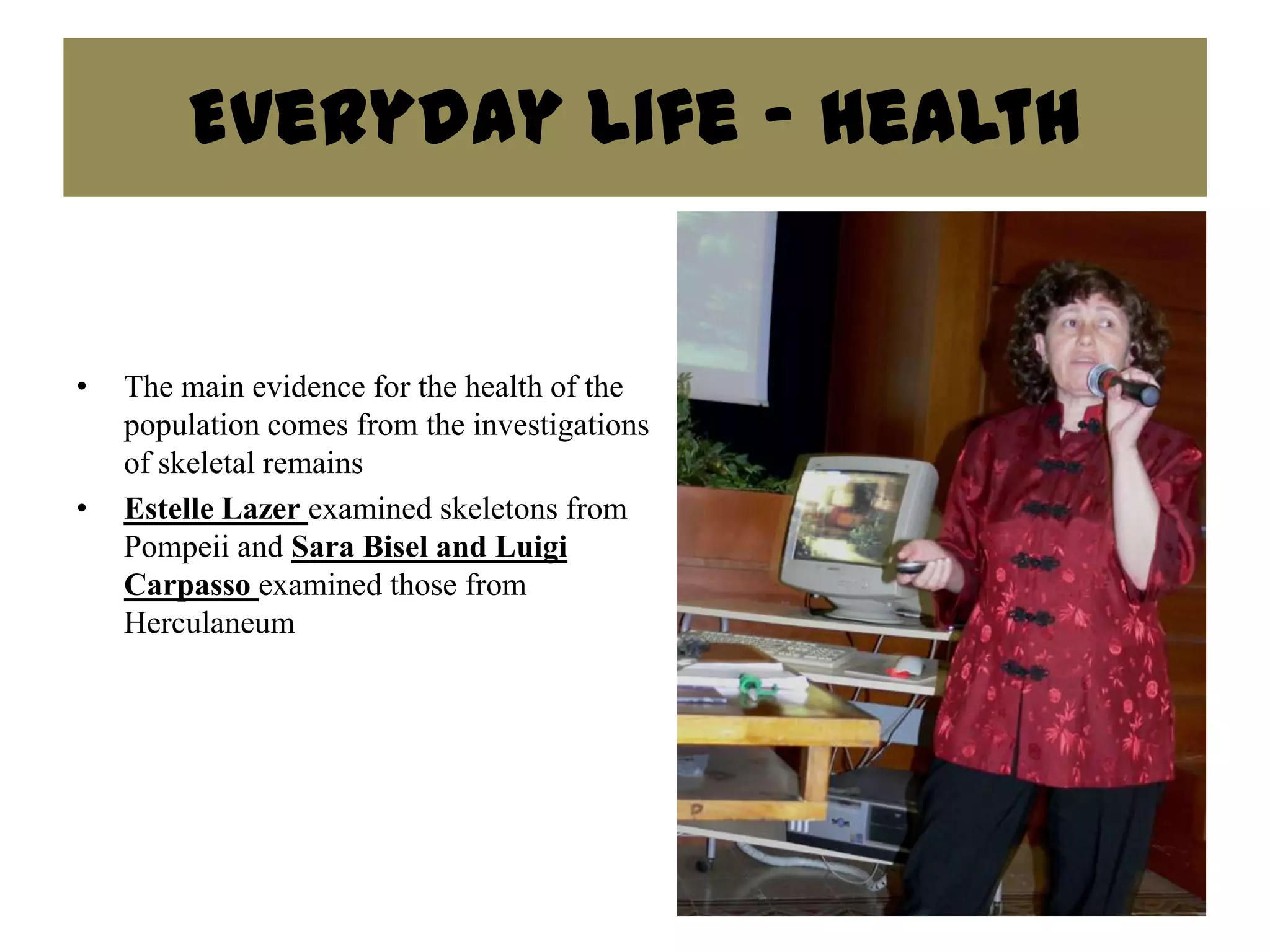 EVERYDAY LIFE - HEALTH

• The main evidence for the health of the population comes from the investigations of skeletal remains

• Estelle Lazer examined skeletons from Pompeii and Sara Bisel and Luigi Carpasso examined those from Herculaneum